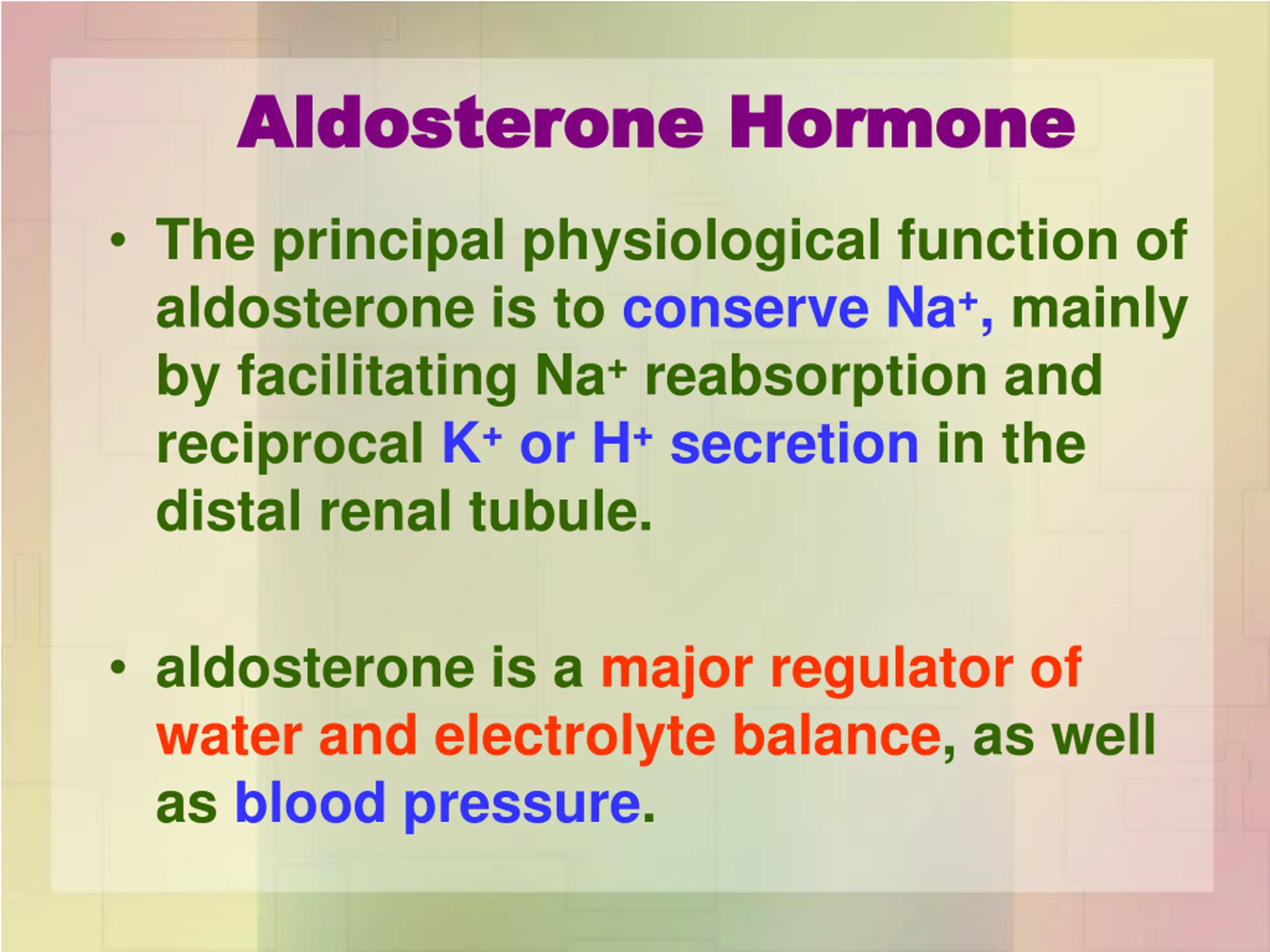 Aldosterone Hormone

• The principal physiological function of aldosterone is to conserve $Na^+$, mainly by facilitating $Na^+$ reabsorption and reciprocal $K^+$ or $H^+$ secretion in the distal renal tubule.

• aldosterone is a major regulator of water and electrolyte balance, as well as blood pressure.